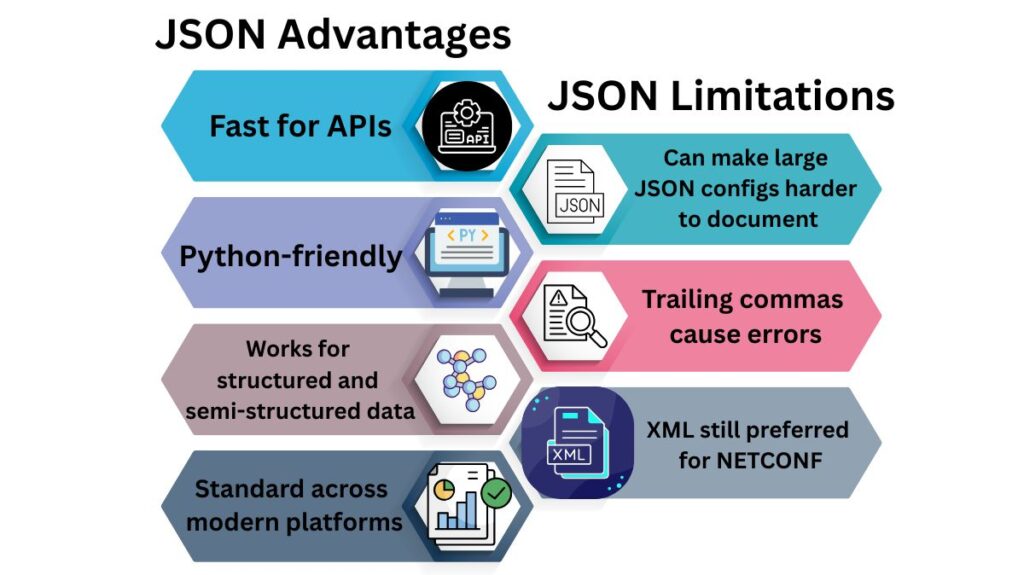 JSON Advantages

Fast for APIs

API

Python-friendly

< PY >

Works for structured and semi-structured data

Standard across modern platforms

JSON Limitations

JSON

Can make large JSON configs harder to document

Trailing commas cause errors

XML

XML still preferred for NETCONF